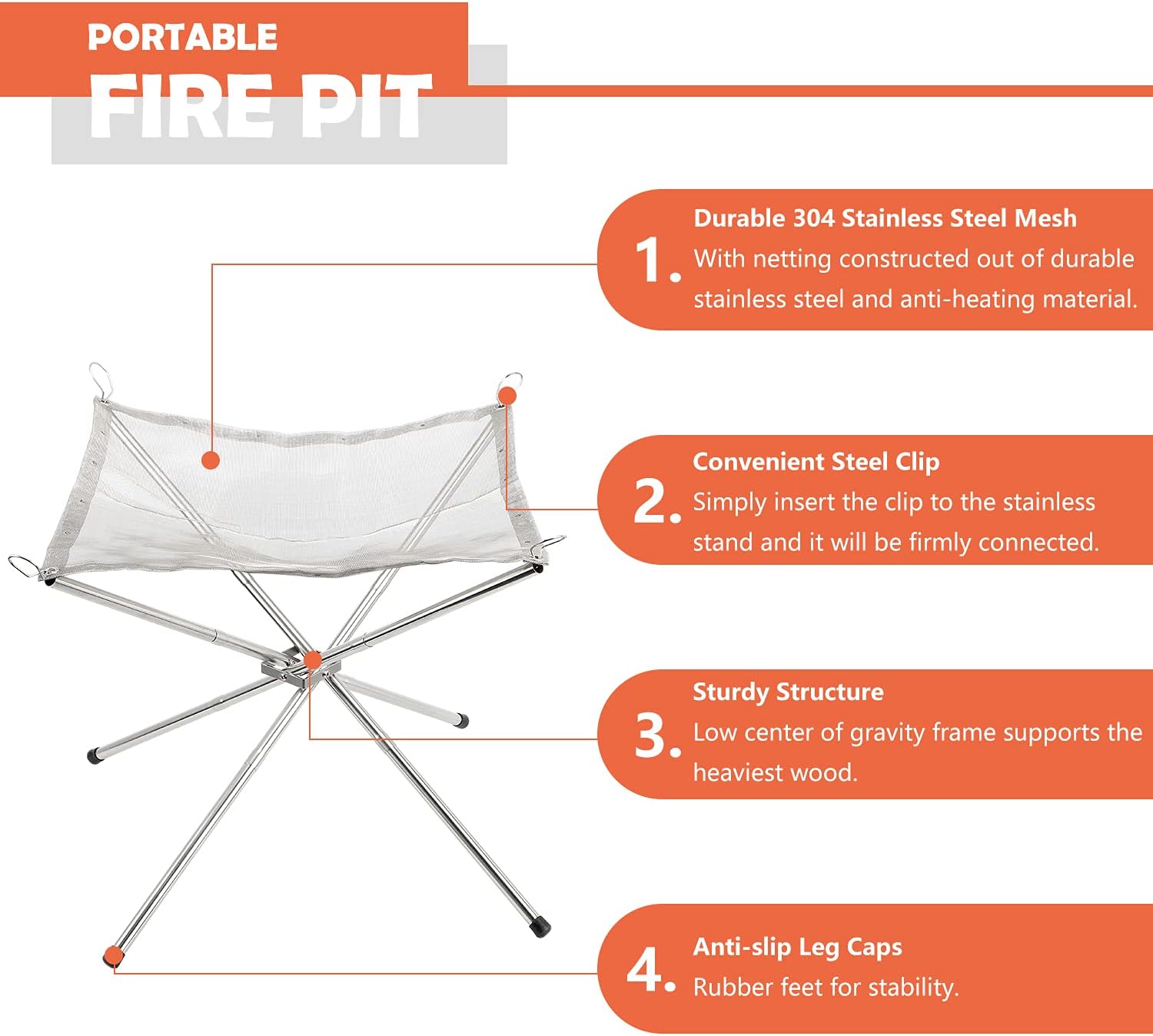 PORTABLE
FIRE PIT

1. Durable 304 Stainless Steel Mesh
With netting constructed out of durable stainless steel and anti-heating material.

2. Convenient Steel Clip
Simply insert the clip to the stainless stand and it will be firmly connected.

3. Sturdy Structure
Low center of gravity frame supports the heaviest wood.

4. Anti-slip Leg Caps
Rubber feet for stability.